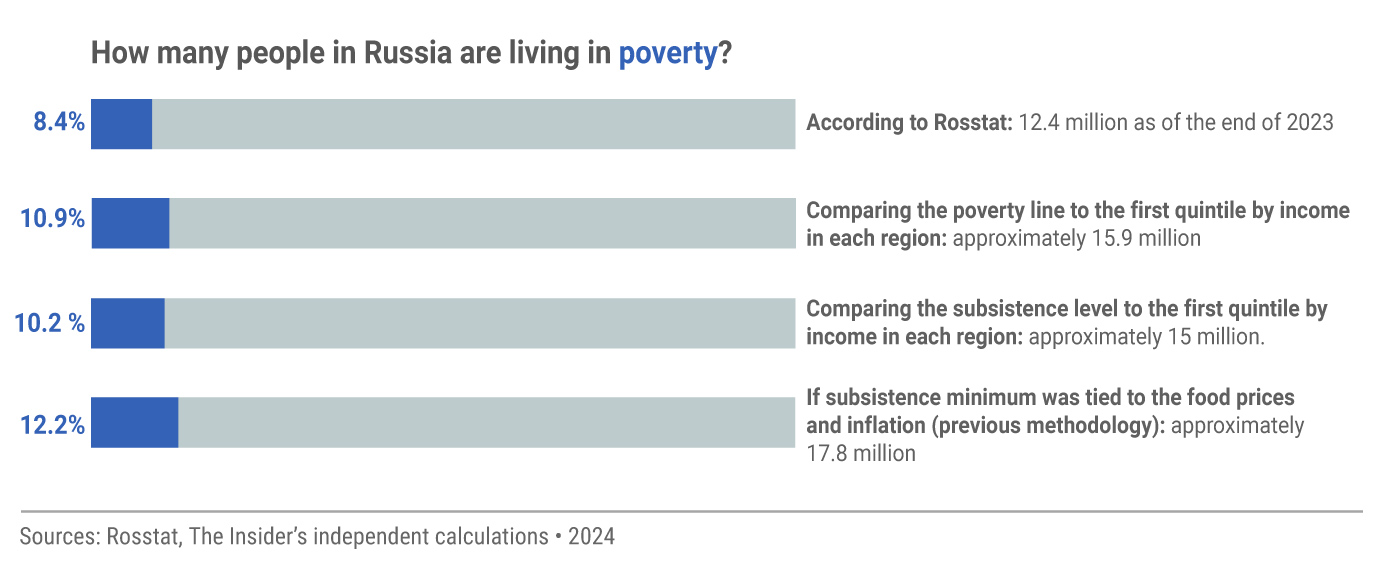 How many people in Russia are living in poverty?

8.4%

According to Rosstat: 12.4 million as of the end of 2023

10.9%

Comparing the poverty line to the first quintile by income in each region: approximately 15.9 million

10.2 %

Comparing the subsistence level to the first quintile by income in each region: approximately 15 million.

12.2%

If subsistence minimum was tied to the food prices and inflation (previous methodology): approximately 17.8 million

Sources: Rosstat, The Insider's independent calculations • 2024